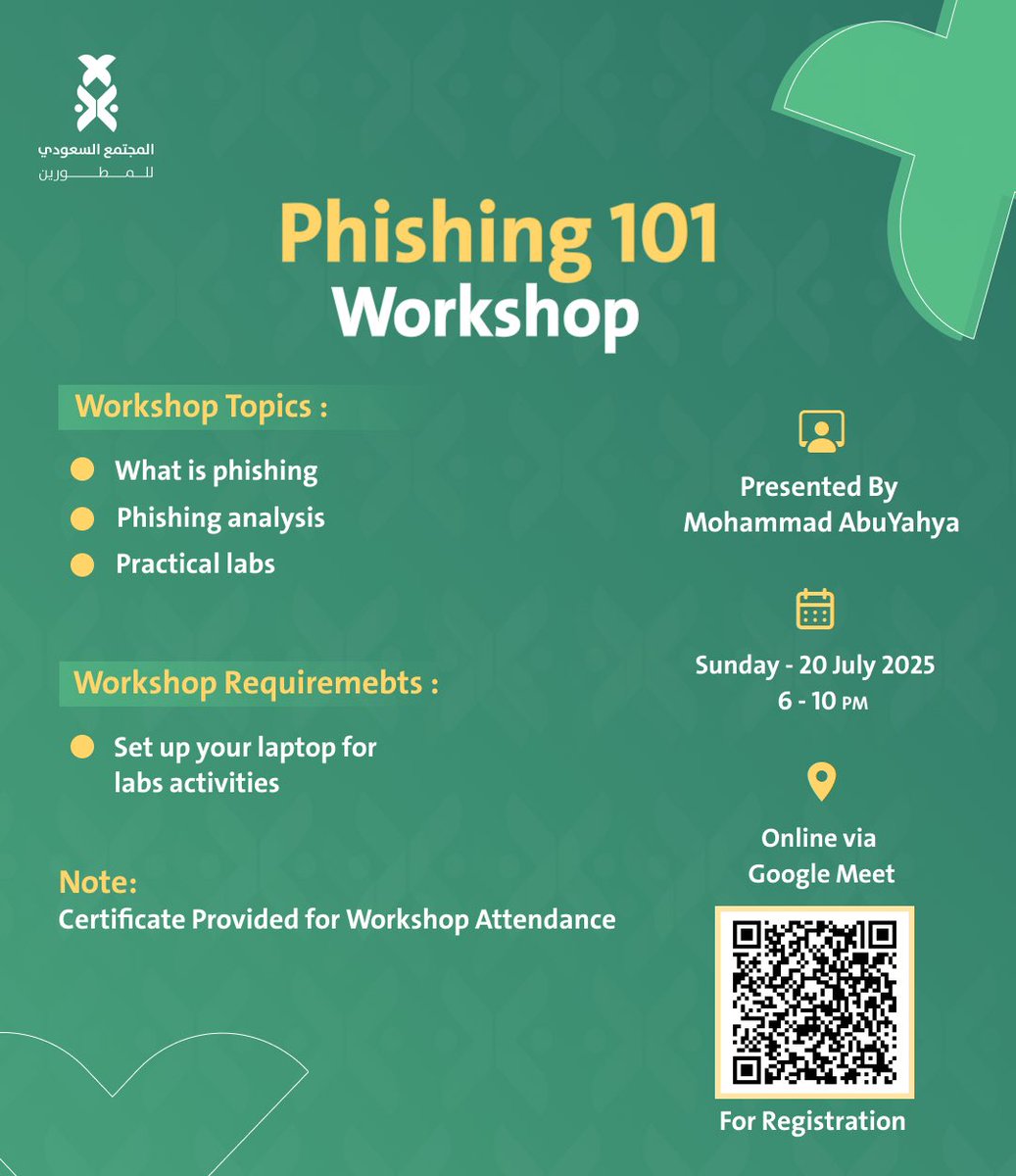 المجتمع السعودي
للمطورين

Phishing 101
Workshop

Workshop Topics :

What is phishing

Phishing analysis

Practical labs

Workshop Requiremebts :

Set up your laptop for labs activities

Note:
Certificate Provided for Workshop Attendance

Presented By
Mohammad AbuYahya

Sunday - 20 July 2025
6 - 10 PM

Online via
Google Meet

For Registration